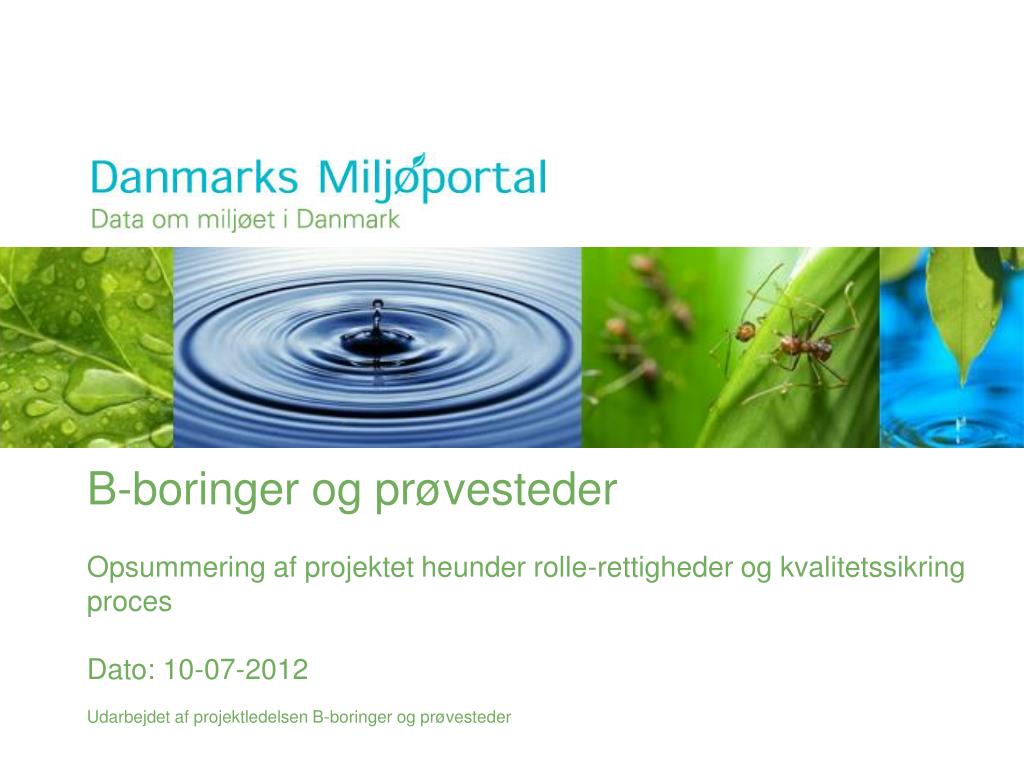 Danmarks Miljøportal
Data om miljøet i Danmark

B-boringer og prøvesteder

Opsummering af projektet heunder rolle-rettigheder og kvalitetssikring proces

Dato: 10-07-2012

Udarbejdet af projektledelsen B-boringer og prøvesteder